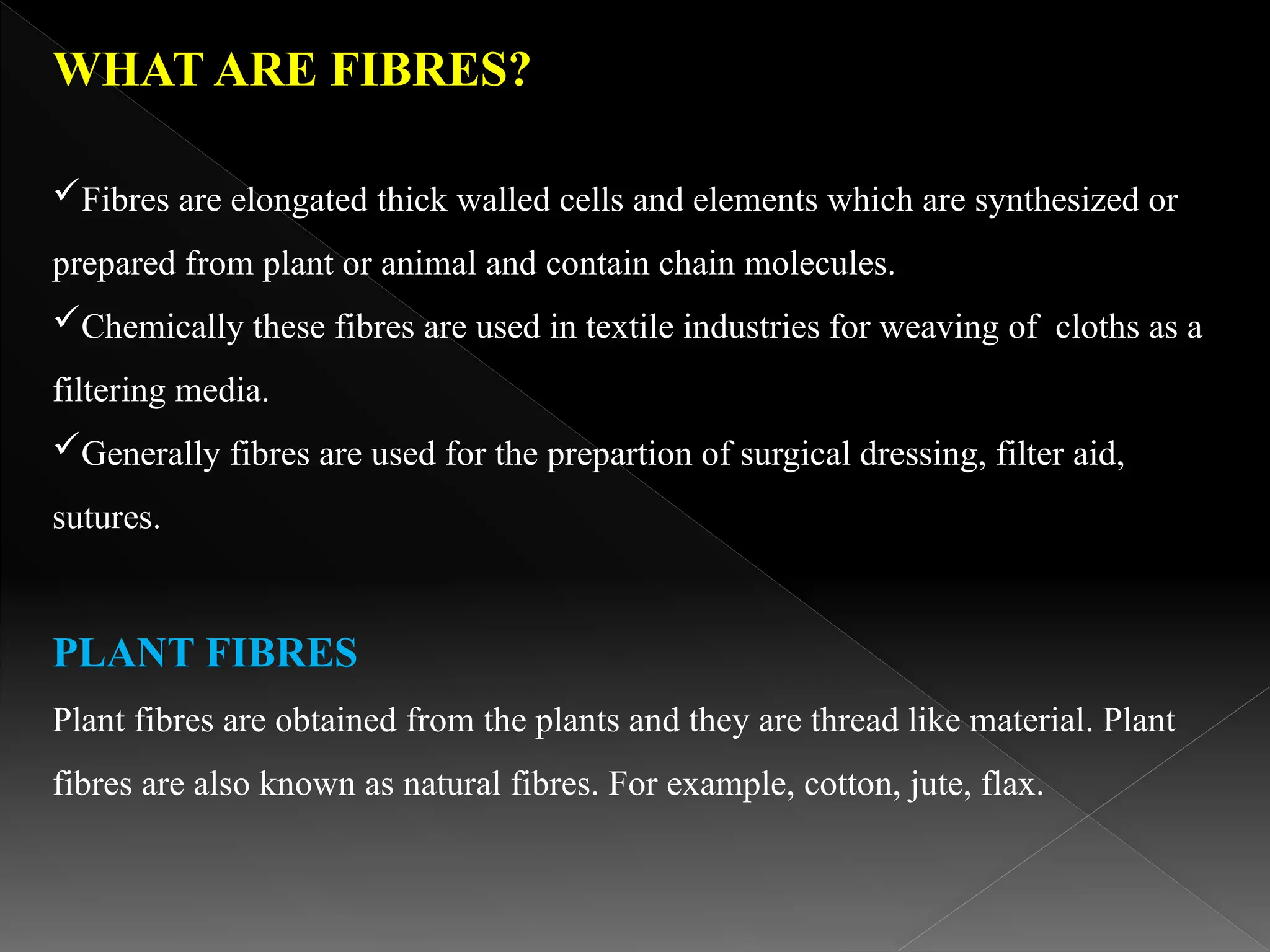 WHAT ARE FIBRES?

✓Fibres are elongated thick walled cells and elements which are synthesized or prepared from plant or animal and contain chain molecules.

✓Chemically these fibres are used in textile industries for weaving of cloths as a filtering media.

✓Generally fibres are used for the prepartion of surgical dressing, filter aid, sutures.

PLANT FIBRES

Plant fibres are obtained from the plants and they are thread like material. Plant fibres are also known as natural fibres. For example, cotton, jute, flax.